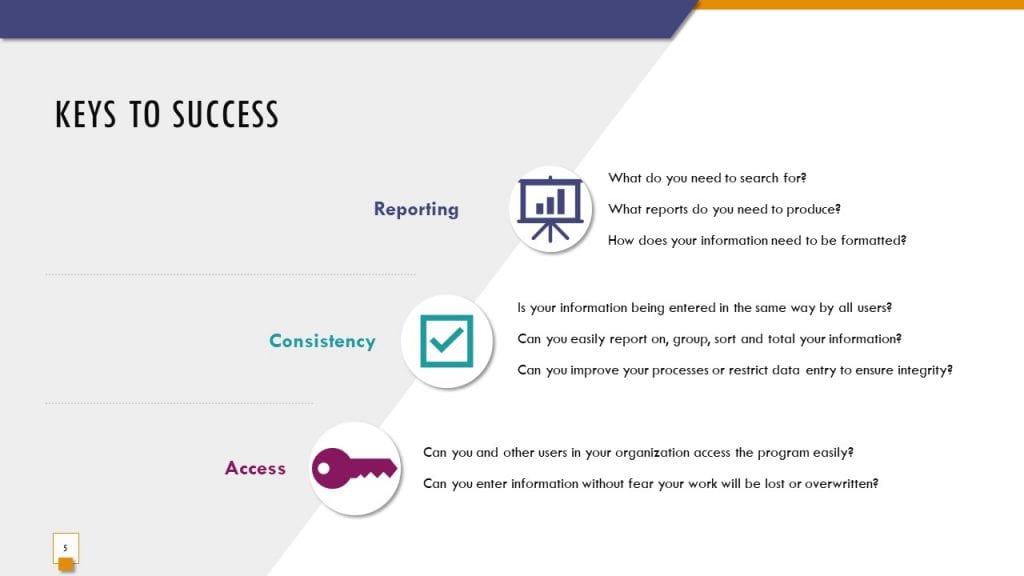 KEYS TO SUCCESS

Reporting

What do you need to search for?

What reports do you need to produce?

How does your information need to be formatted?

Consistency

Is your information being entered in the same way by all users?

Can you easily report on, group, sort and total your information?

Can you improve your processes or restrict data entry to ensure integrity?

Access

Can you and other users in your organization access the program easily?

Can you enter information without fear your work will be lost or overwritten?

5